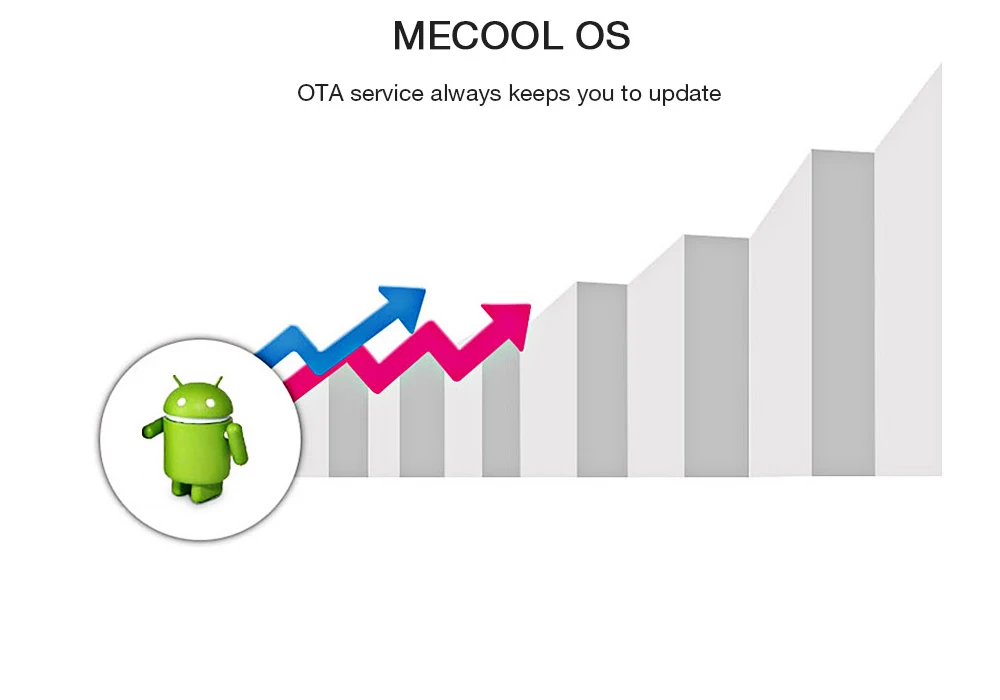 MECOOL OS

OTA service always keeps you to update